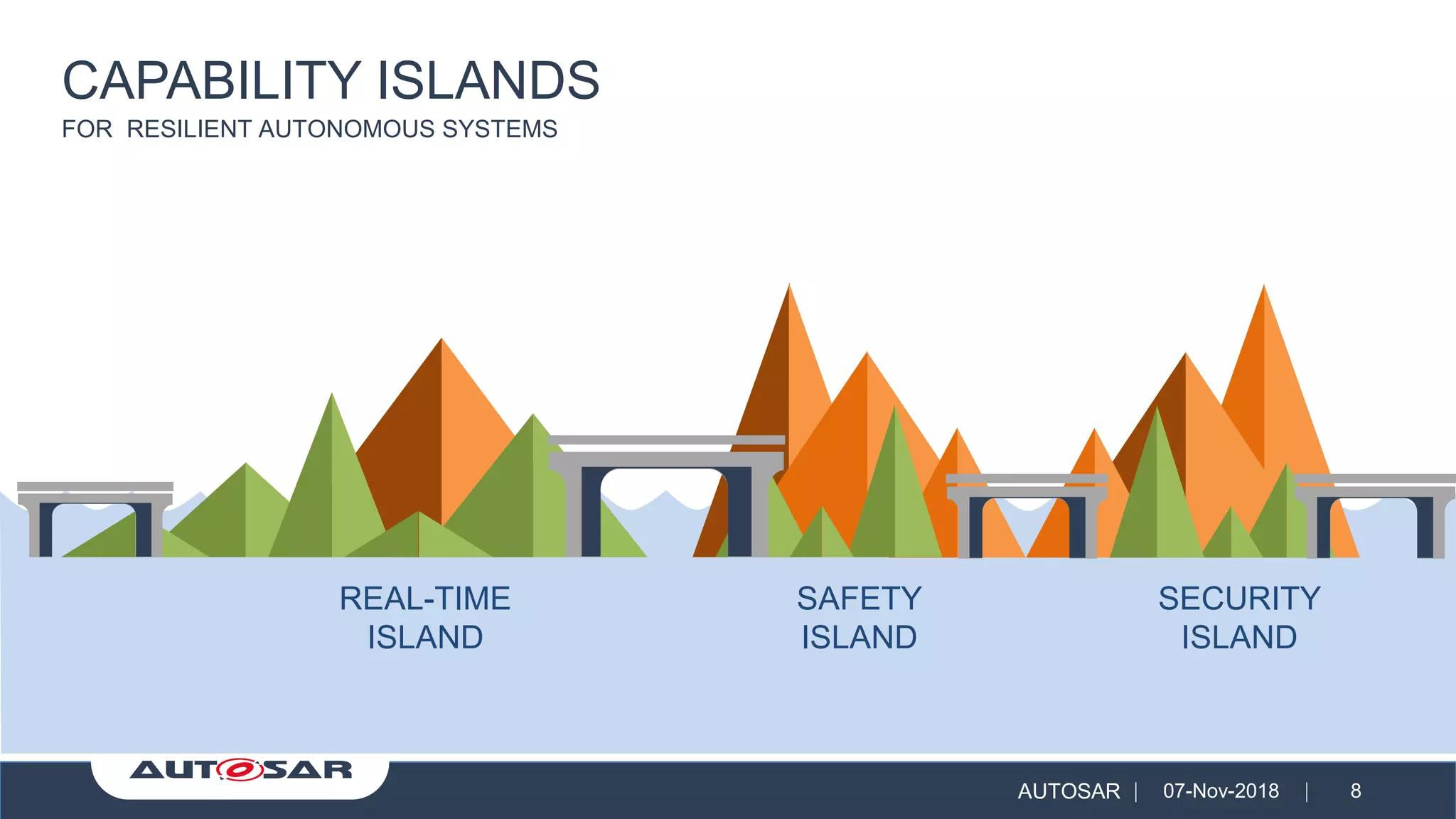 CAPABILITY ISLANDS
FOR RESILIENT AUTONOMOUS SYSTEMS

REAL-TIME ISLAND

SAFETY ISLAND

SECURITY ISLAND

AUTOSAR

AUTOSAR | 07-Nov-2018 | 8